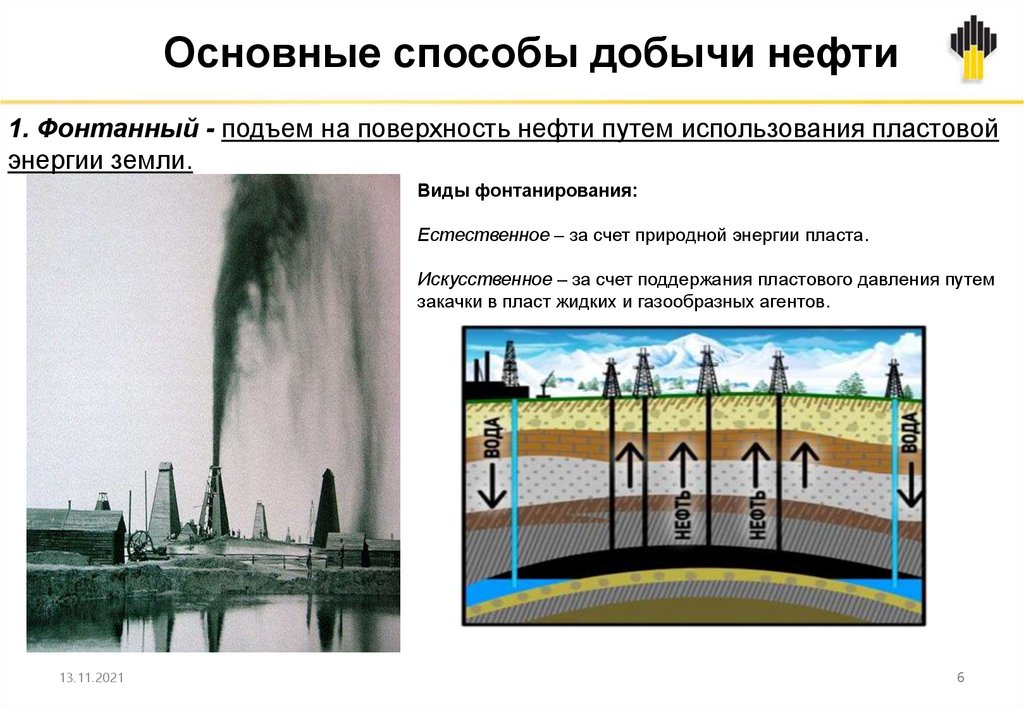 Основные способы добычи нефти

1. Фонтанный - подъем на поверхность нефти путем использования пластовой энергии земли.

Виды фонтанирования:

Естественное – за счет природной энергии пласта.

Искусственное – за счет поддержания пластового давления путем закачки в пласт жидких и газообразных агентов.

ВОДА
НЕФТЬ
НЕФТЬ
ВОДА

13.11.2021

6